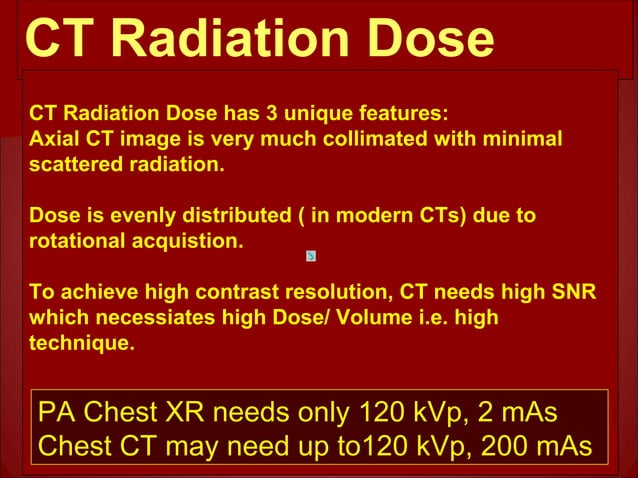 CT Radiation Dose

CT Radiation Dose has 3 unique features:
Axial CT image is very much collimated with minimal scattered radiation.

Dose is evenly distributed ( in modern CTs) due to rotational acquistion.

To achieve high contrast resolution, CT needs high SNR which necessiates high Dose/ Volume i.e. high technique.

PA Chest XR needs only 120 kVp, 2 mAs
Chest CT may need up to120 kVp, 200 mAs